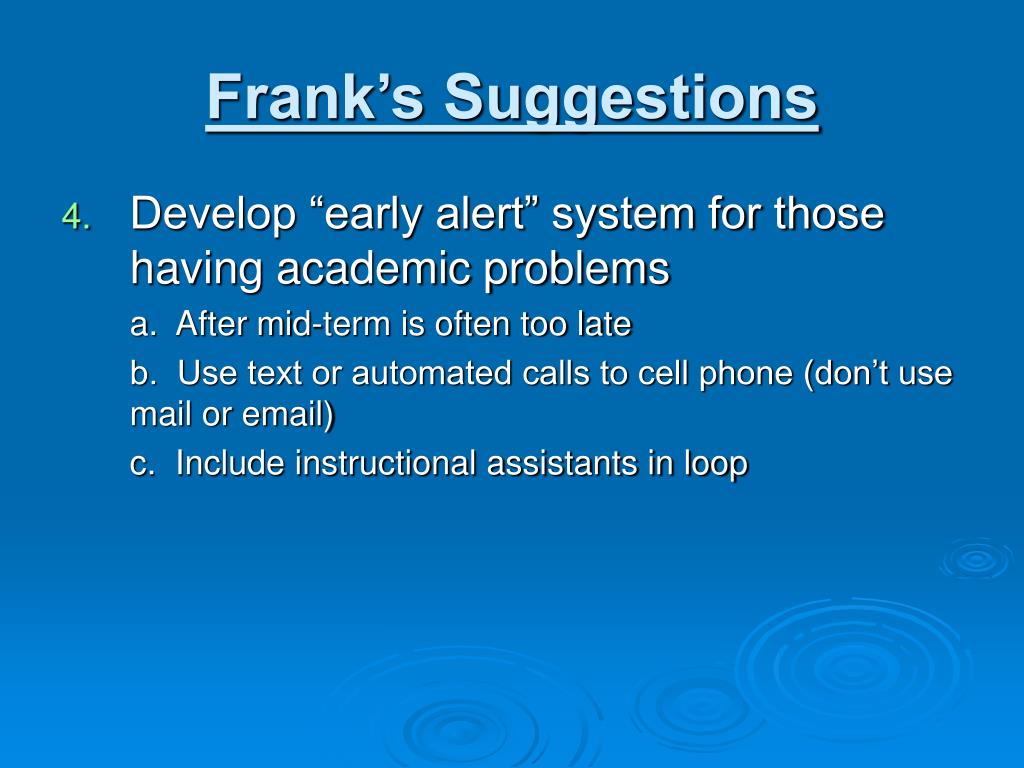 Frank’s Suggestions

4. Develop “early alert” system for those having academic problems

a. After mid-term is often too late

b. Use text or automated calls to cell phone (don’t use mail or email)

c. Include instructional assistants in loop